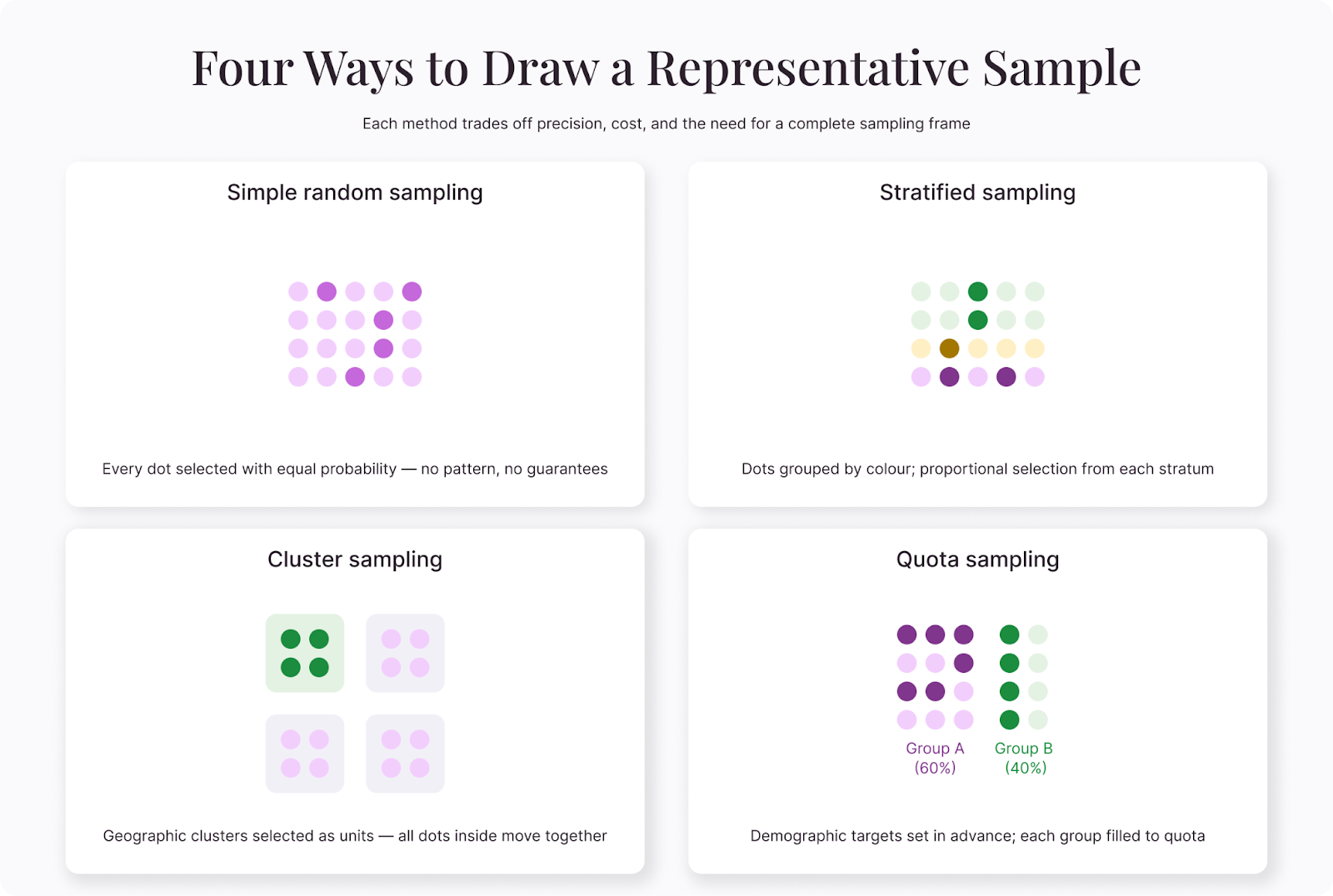 Four Ways to Draw a Representative Sample

Each method trades off precision, cost, and the need for a complete sampling frame

Simple random sampling

Every dot selected with equal probability — no pattern, no guarantees

Stratified sampling

Dots grouped by colour; proportional selection from each stratum

Cluster sampling

Geographic clusters selected as units — all dots inside move together

Quota sampling

Group A (60%)

Group B (40%)

Demographic targets set in advance; each group filled to quota